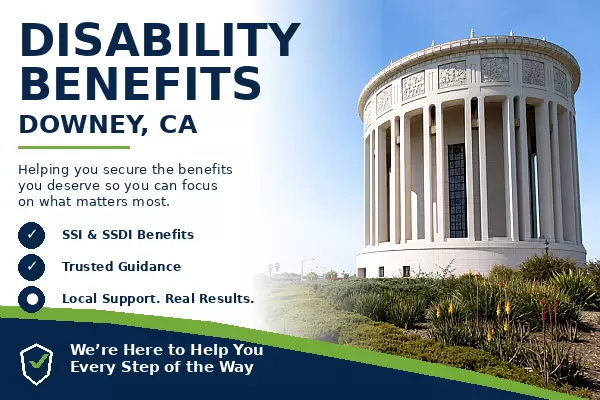 DISABILITY BENEFITS
DOWNEY, CA

Helping you secure the benefits you deserve so you can focus on what matters most.

SSI & SSDI Benefits

Trusted Guidance

Local Support. Real Results.

We're Here to Help You Every Step of the Way